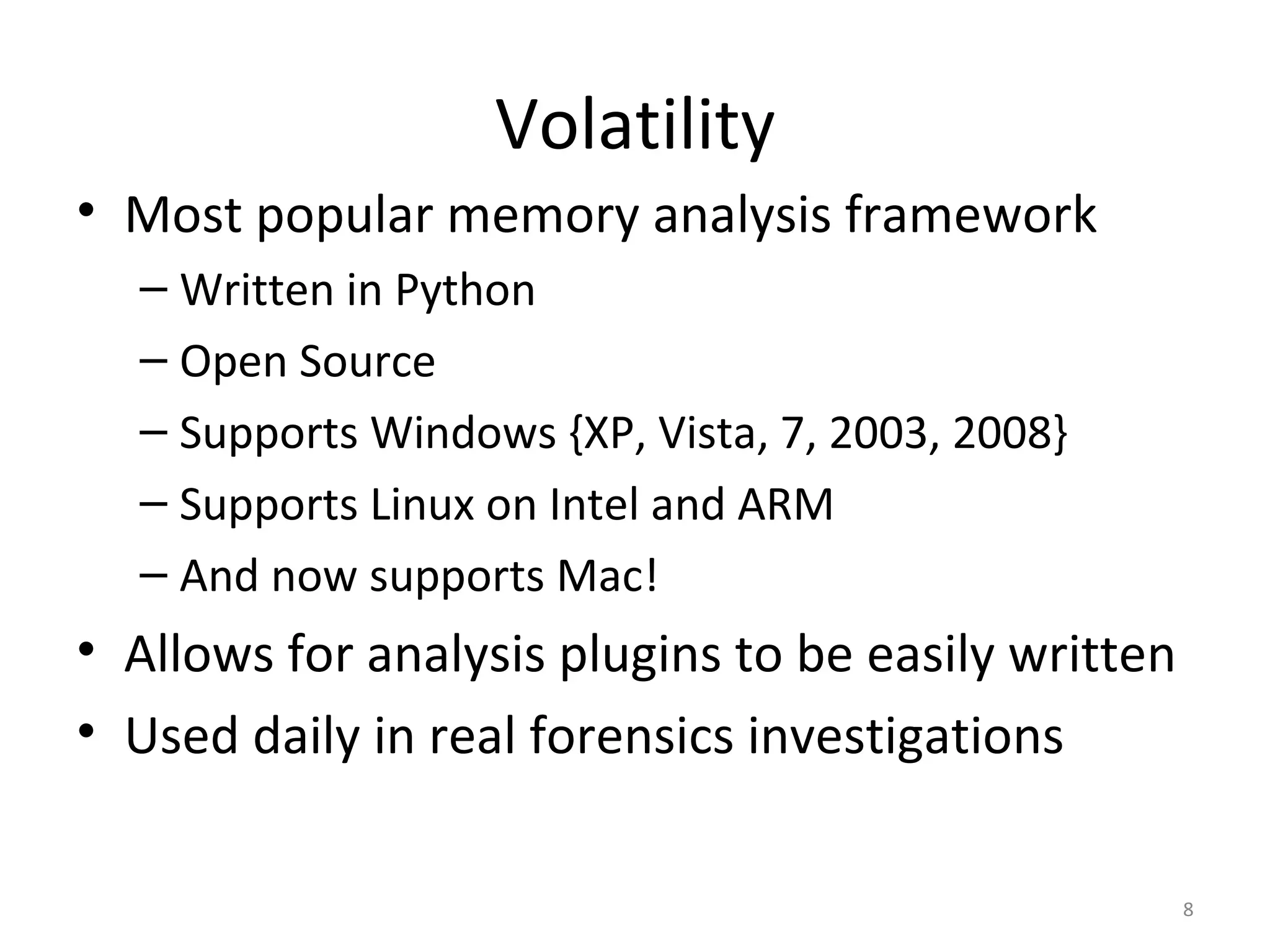 Volatility

• Most popular memory analysis framework
  – Written in Python
  – Open Source
  – Supports Windows {XP, Vista, 7, 2003, 2008}
  – Supports Linux on Intel and ARM
  – And now supports Mac!
• Allows for analysis plugins to be easily written
• Used daily in real forensics investigations

8